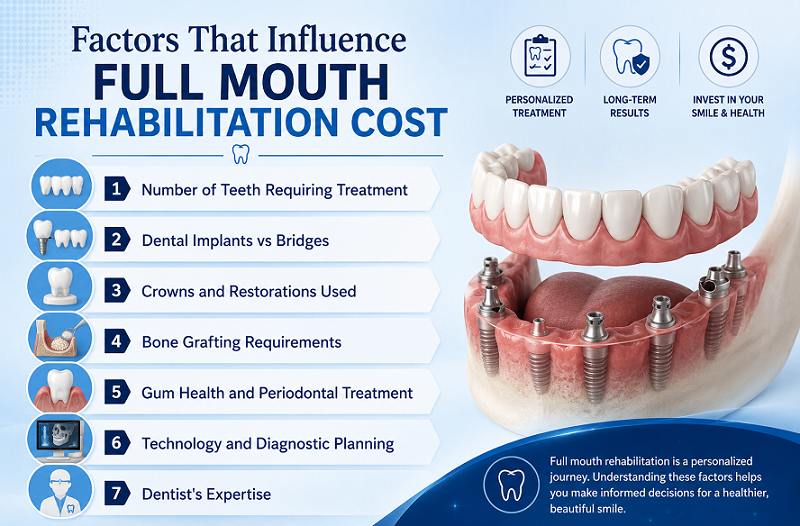 Factors That Influence
FULL MOUTH
REHABILITATION COST

1 Number of Teeth Requiring Treatment

2 Dental Implants vs Bridges

3 Crowns and Restorations Used

4 Bone Grafting Requirements

5 Gum Health and Periodontal Treatment

6 Technology and Diagnostic Planning

7 Dentist's Expertise

PERSONALIZED TREATMENT

LONG-TERM RESULTS

INVEST IN YOUR SMILE & HEALTH

Full mouth rehabilitation is a personalized journey. Understanding these factors helps you make informed decisions for a healthier, beautiful smile.